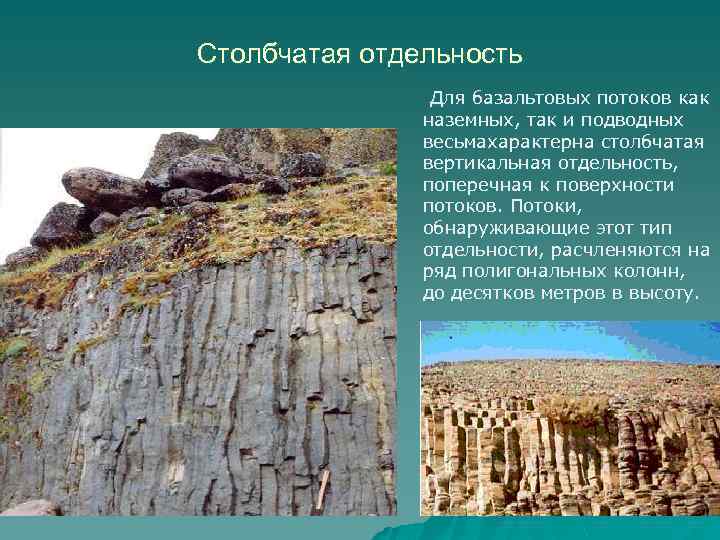 Столбчатая отдельность

Для базальтовых потоков как наземных, так и подводных весьмахарактерна столбчатая вертикальная отдельность, поперечная к поверхности потоков. Потоки, обнаруживающие этот тип отдельности, расчленяются на ряд полигональных колонн, до десятков метров в высоту.